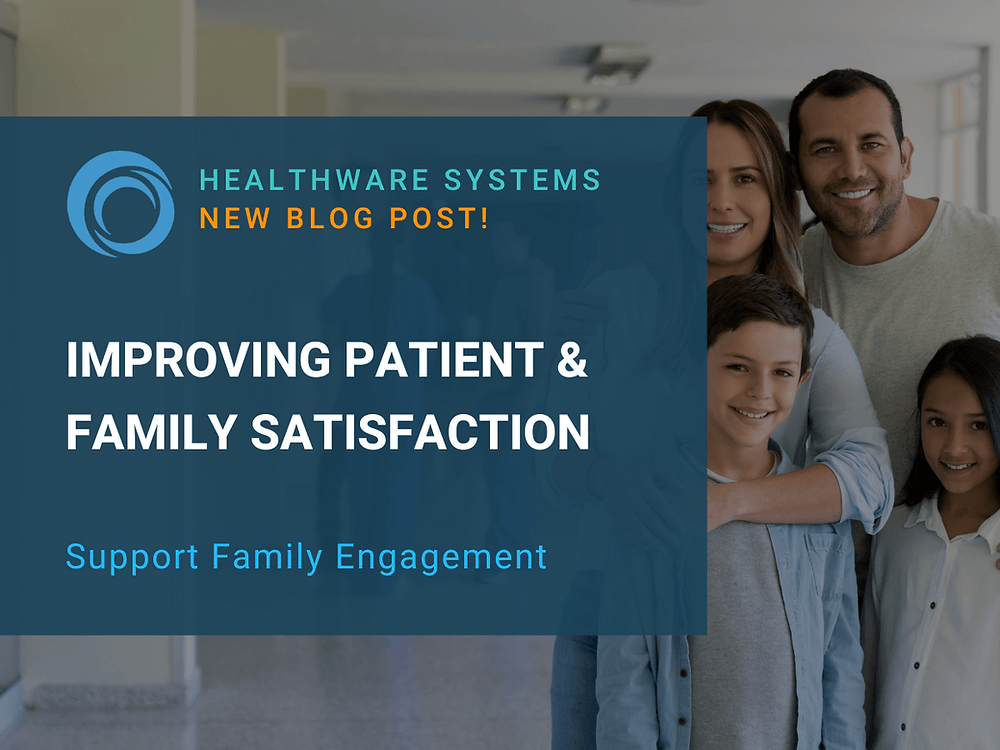 HEALTHWARE SYSTEMS
NEW BLOG POST!

IMPROVING PATIENT & FAMILY SATISFACTION

Support Family Engagement